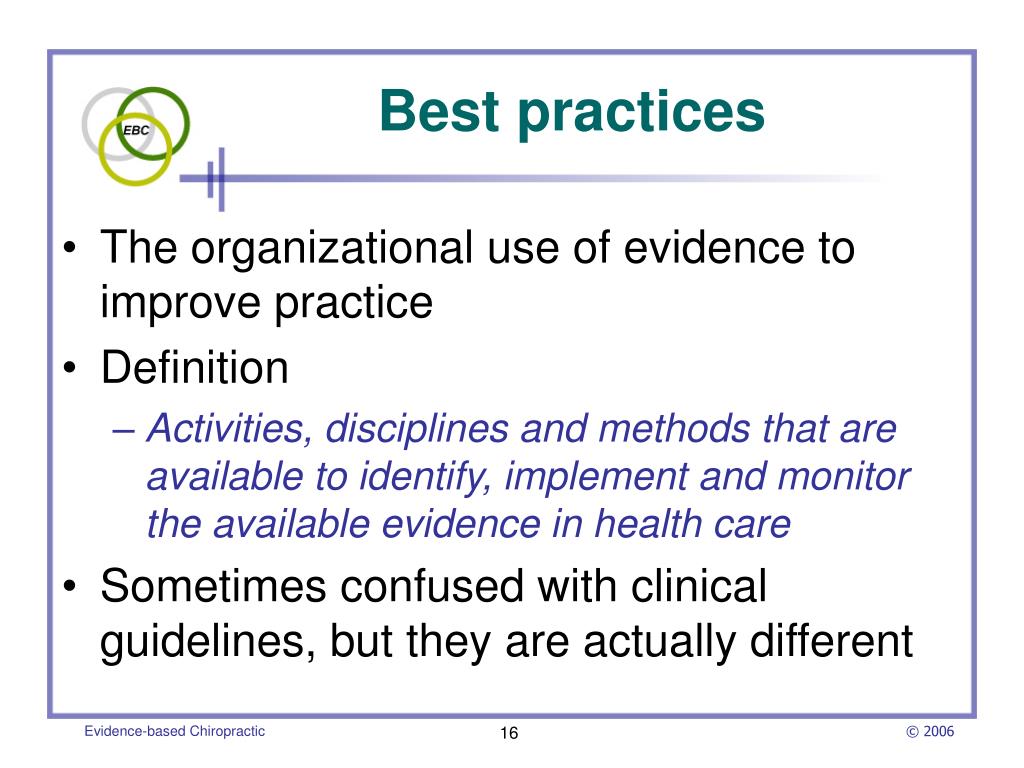 EBC

Best practices

• The organizational use of evidence to improve practice
• Definition
– Activities, disciplines and methods that are available to identify, implement and monitor the available evidence in health care
• Sometimes confused with clinical guidelines, but they are actually different

Evidence-based Chiropractic
16
© 2006